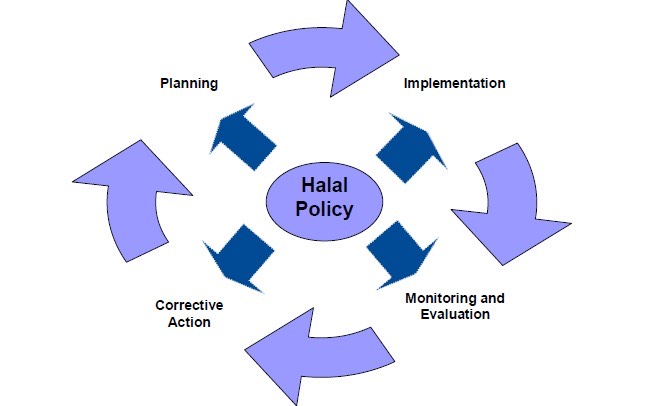 Planning

Implementation

Halal Policy

Corrective Action

Monitoring and Evaluation